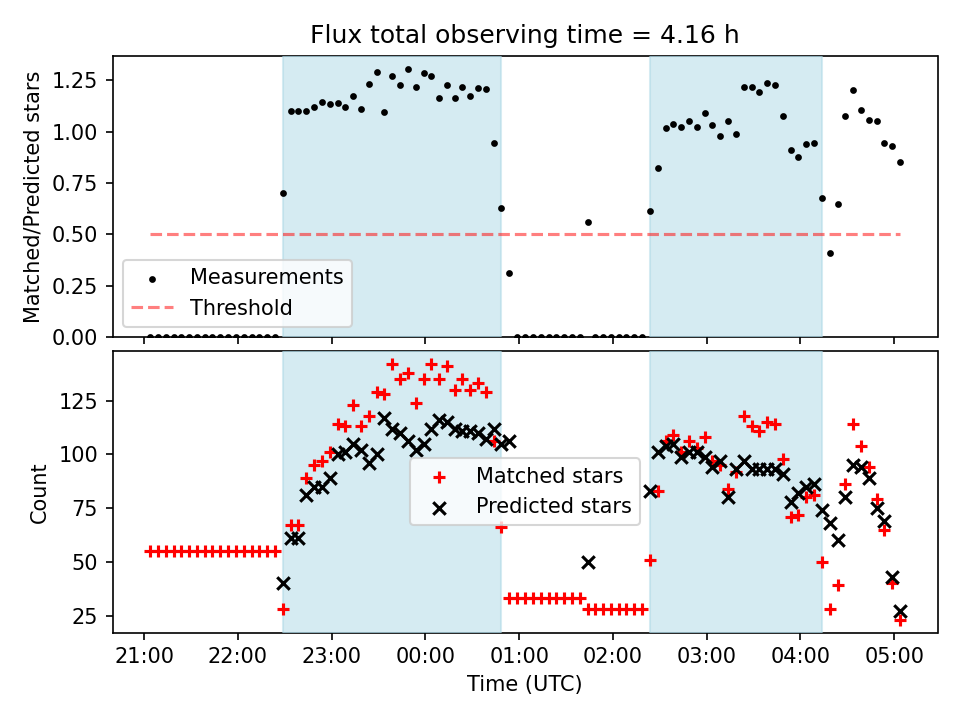 Flux total observing time = 4.16 h

Matched/Predicted stars

1.25
1.00
0.75
0.50
0.25
0.00

Measurements
Threshold

Count

125
100
75
50
25

Matched stars
Predicted stars

21:00 22:00 23:00 00:00 01:00 02:00 03:00 04:00 05:00

Time (UTC)